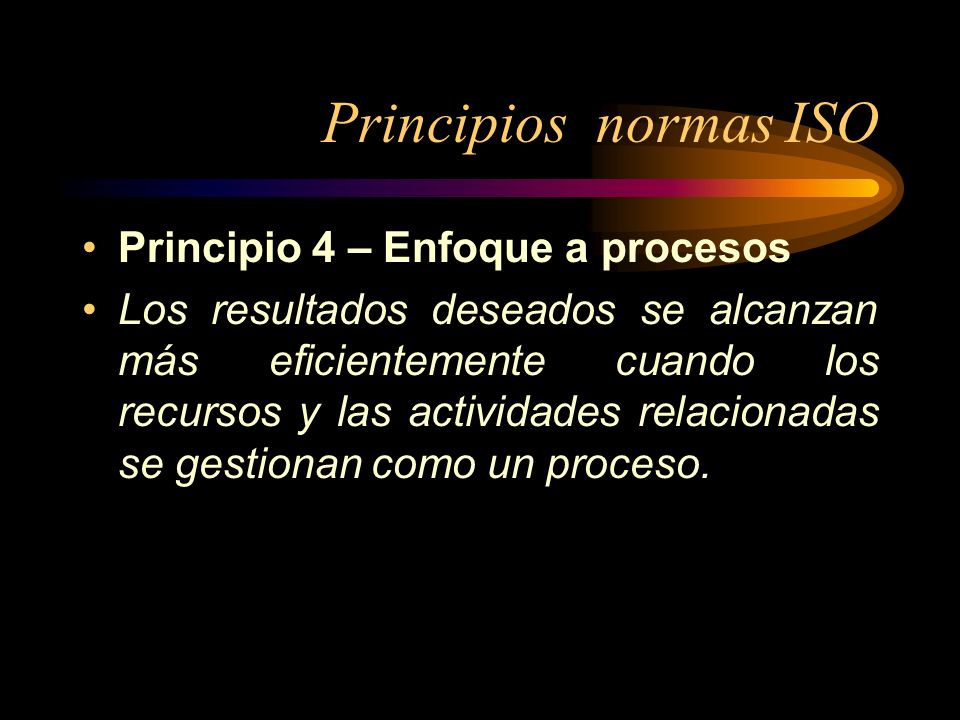 Principios normas ISO

• Principio 4 – Enfoque a procesos

• Los resultados deseados se alcanzan más eficientemente cuando los recursos y las actividades relacionadas se gestionan como un proceso.